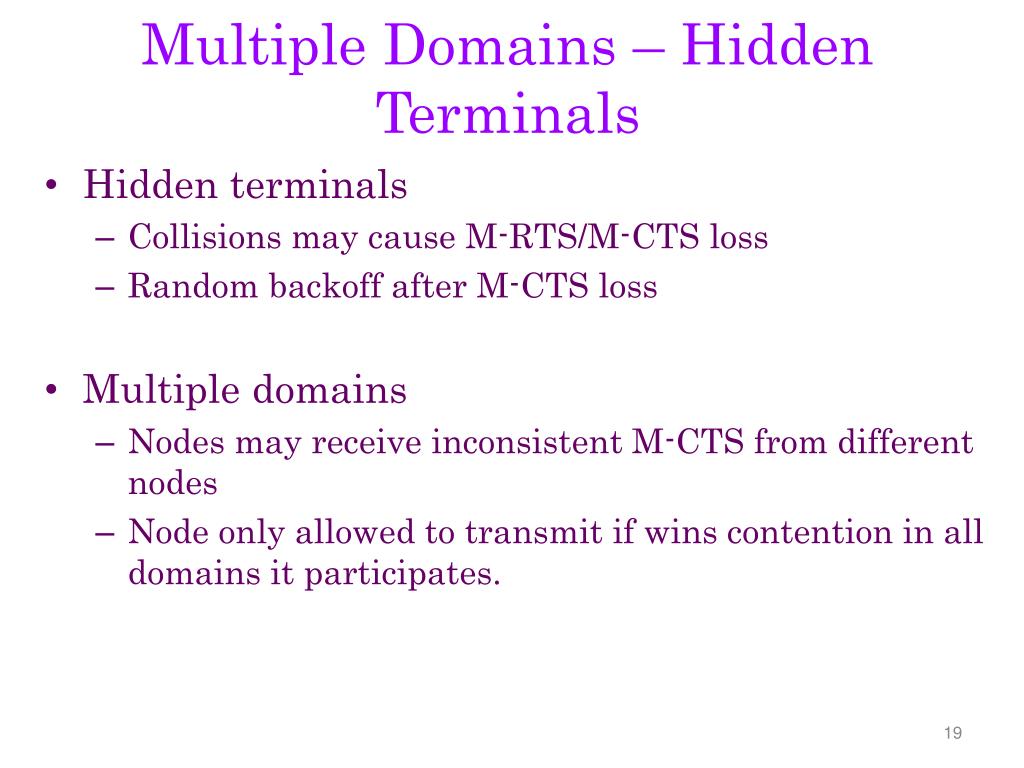 Multiple Domains – Hidden Terminals

• Hidden terminals
– Collisions may cause M-RTS/M-CTS loss
– Random backoff after M-CTS loss

• Multiple domains
– Nodes may receive inconsistent M-CTS from different nodes
– Node only allowed to transmit if wins contention in all domains it participates.

19